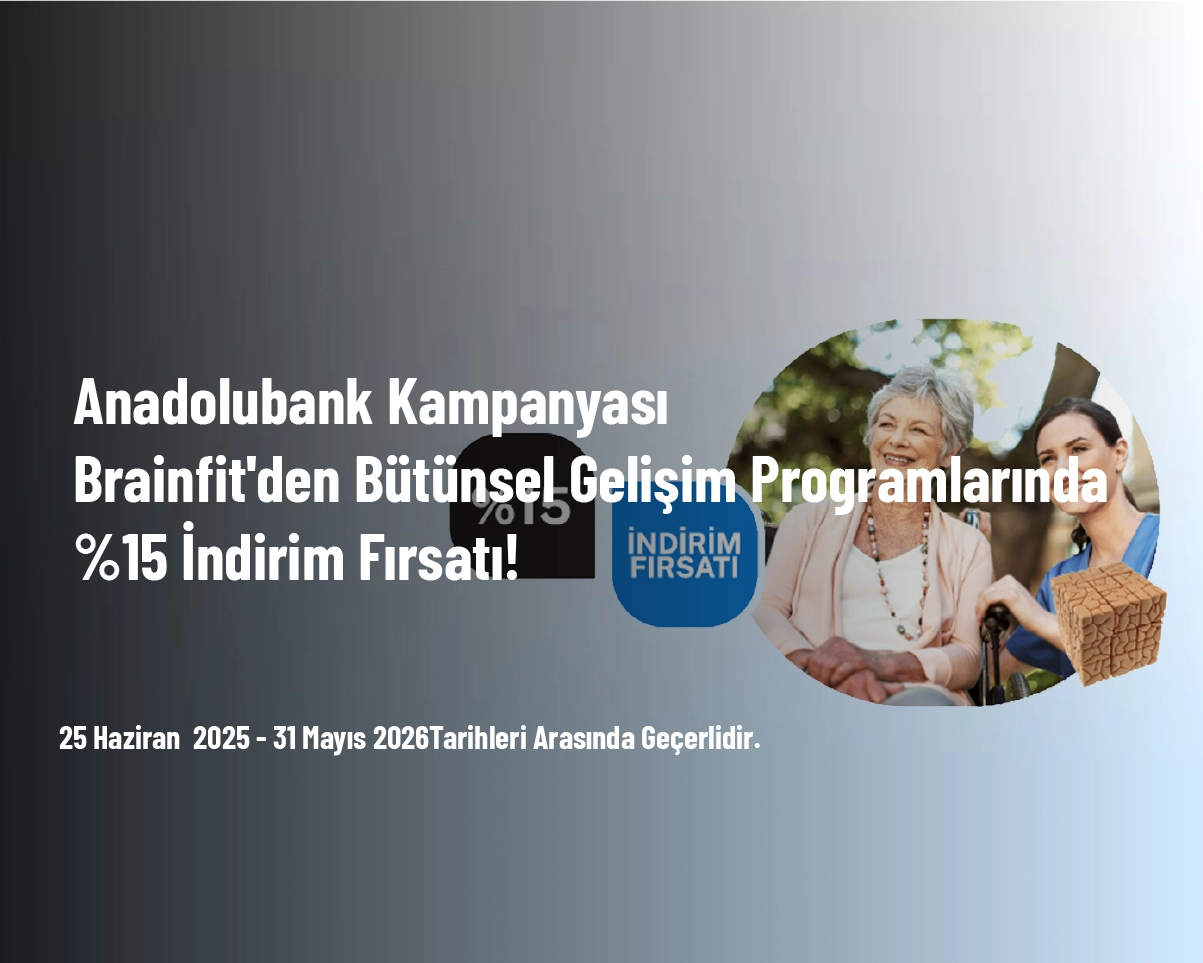 Anadolubank Kampanyası
Brainfit'den Bütünsel Gelişim Programlarında %15 İndirim Fırsatı!

%15

İNDİRİM FIRSATI

25 Haziran 2025 - 31 Mayıs 2026Tarihleri Arasında Geçerlidir.